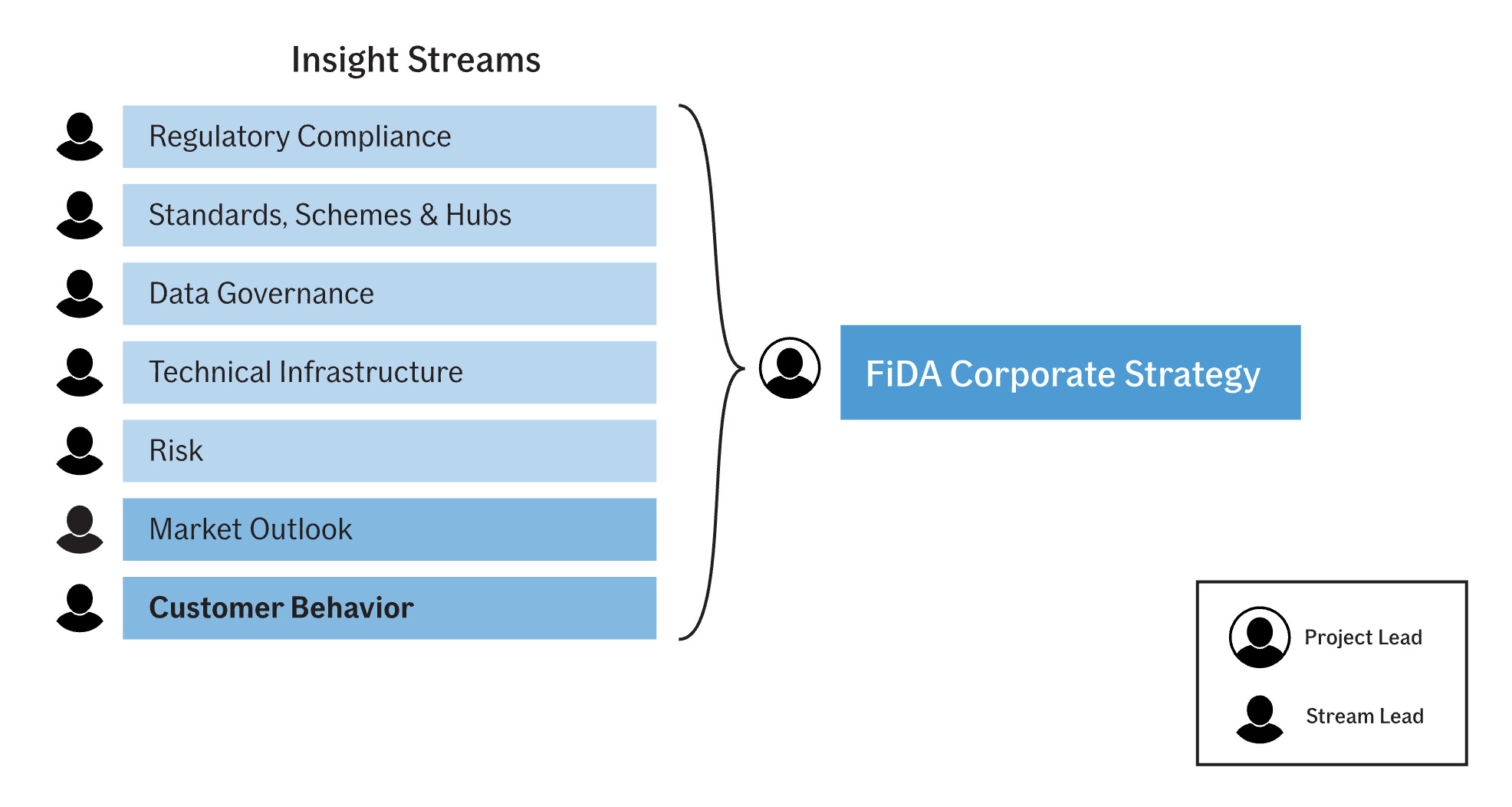 Insight Streams

Regulatory Compliance

Standards, Schemes & Hubs

Data Governance

Technical Infrastructure

Risk

Market Outlook

Customer Behavior

FiDA Corporate Strategy

Project Lead

Stream Lead